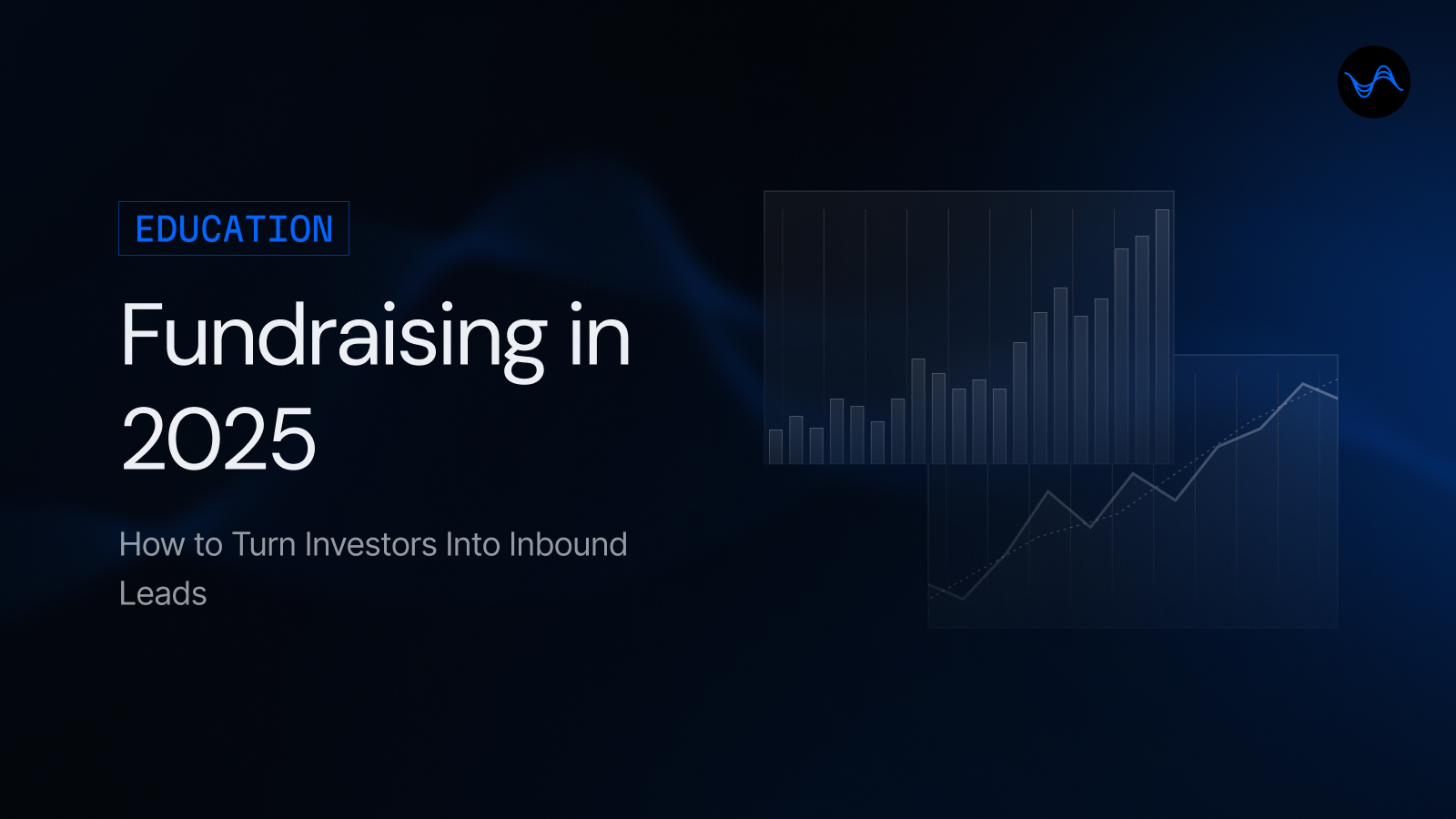 EDUCATION

Fundraising in 2025

How to Turn Investors Into Inbound Leads